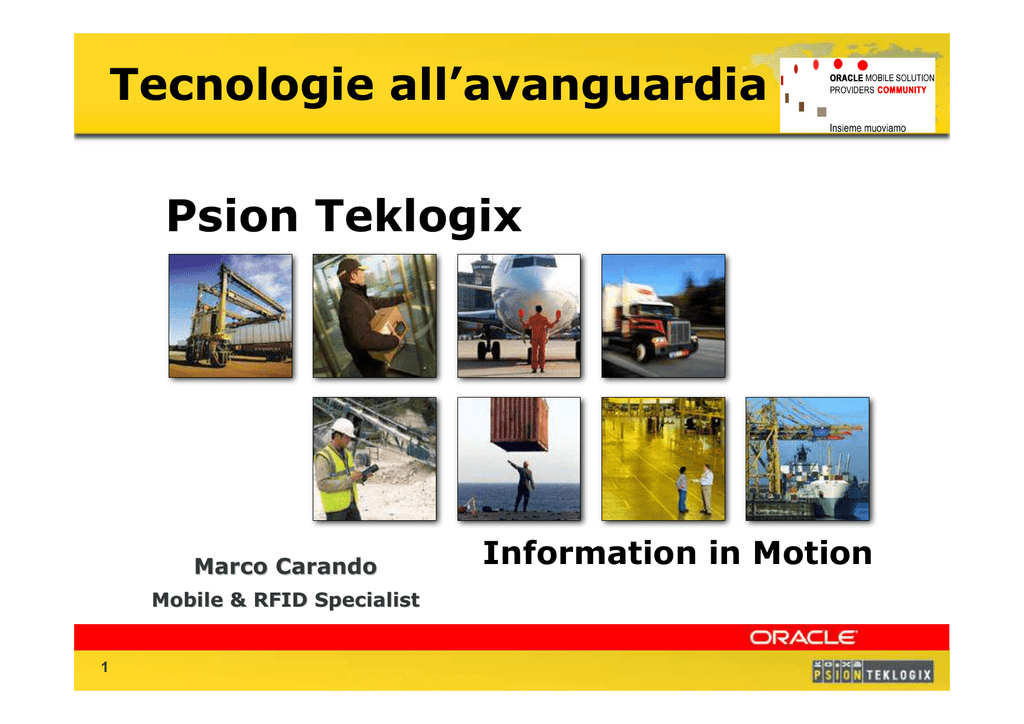 Tecnologie all'avanguardia

ORACLE MOBILE SOLUTION PROVIDERS COMMUNITY

Insieme muoviamo

Psion Teklogix

Marco Carando

Mobile & RFID Specialist

Information in Motion

ORACLE

1

PSION TEKLOGIX